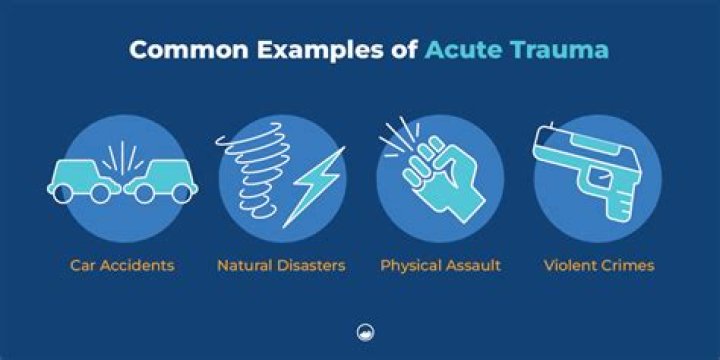 Common Examples of Acute Trauma

Car Accidents

Natural Disasters

Physical Assault

Violent Crimes